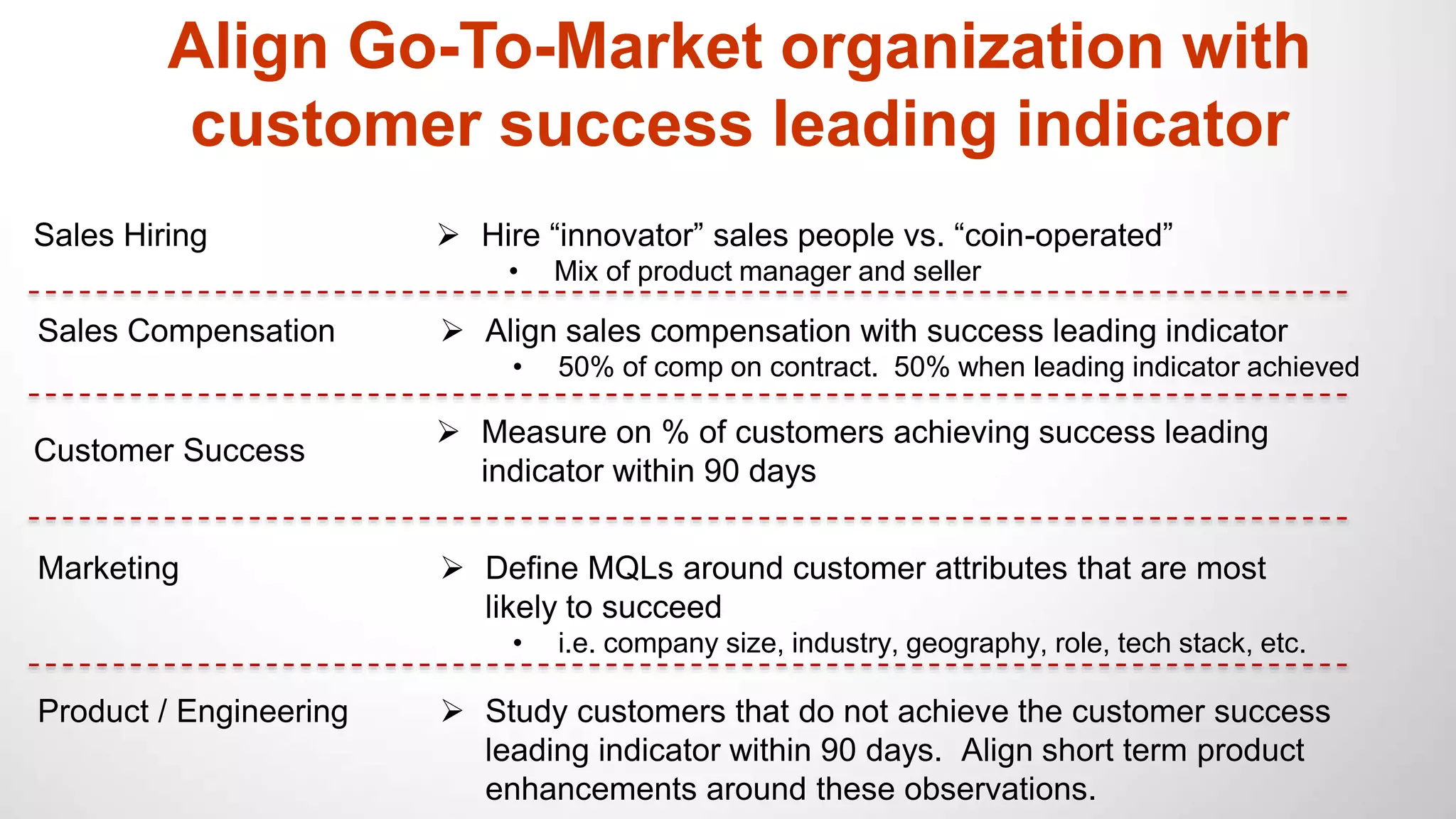 Align Go-To-Market organization with customer success leading indicator

Sales Hiring

➢ Hire “innovator” sales people vs. “coin-operated”
• Mix of product manager and seller

Sales Compensation

➢ Align sales compensation with success leading indicator
• 50% of comp on contract. 50% when leading indicator achieved

Customer Success

➢ Measure on % of customers achieving success leading indicator within 90 days

Marketing

➢ Define MQLs around customer attributes that are most likely to succeed
• i.e. company size, industry, geography, role, tech stack, etc.

Product / Engineering

➢ Study customers that do not achieve the customer success leading indicator within 90 days. Align short term product enhancements around these observations.